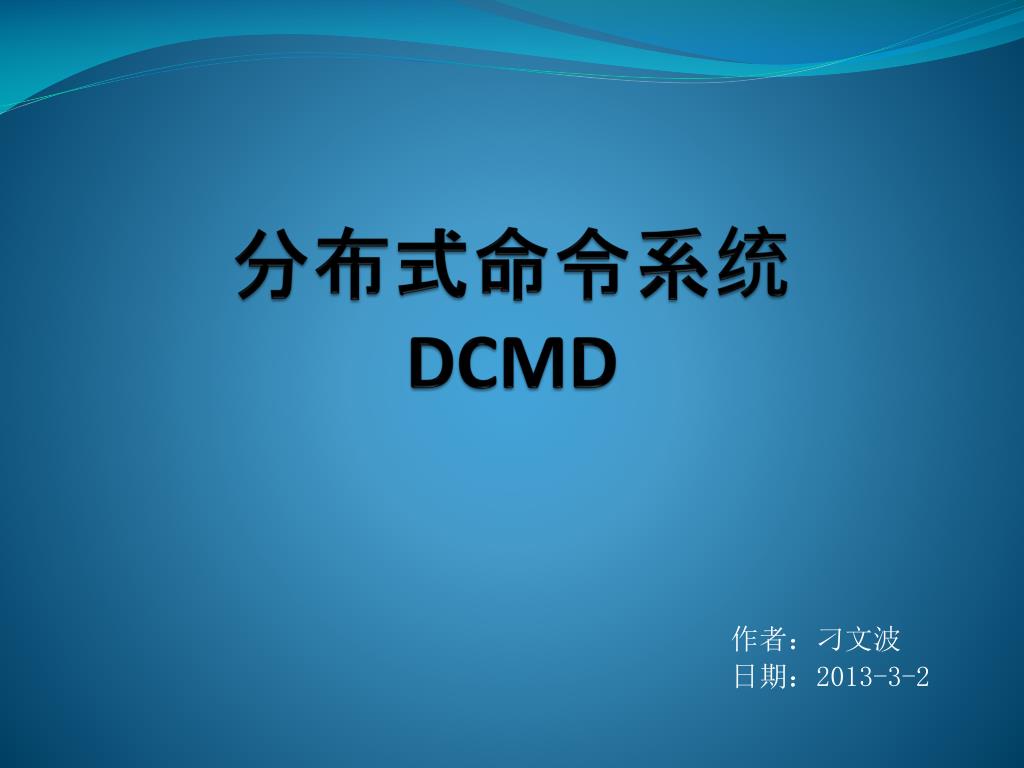 分布式命令系统
DCMD

作者：刁文波
日期：2013-3-2